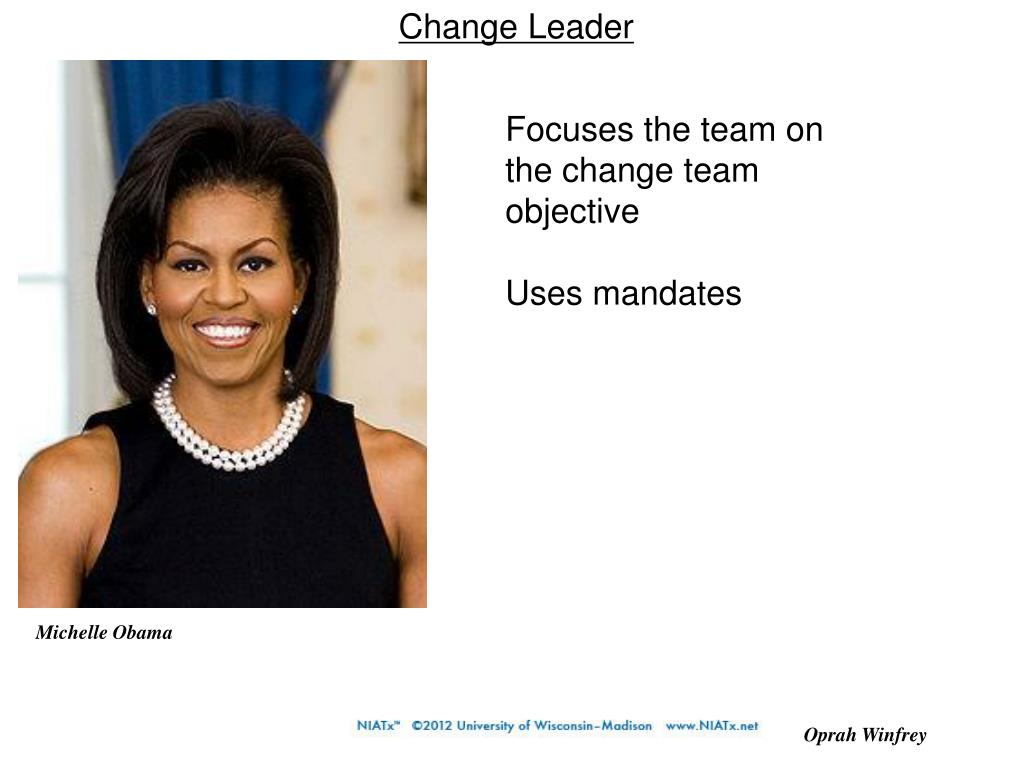 Change Leader

Focuses the team on the change team objective

Uses mandates

Michelle Obama

NIATx™ ©2012 University of Wisconsin–Madison www.NIATx.net

Oprah Winfrey